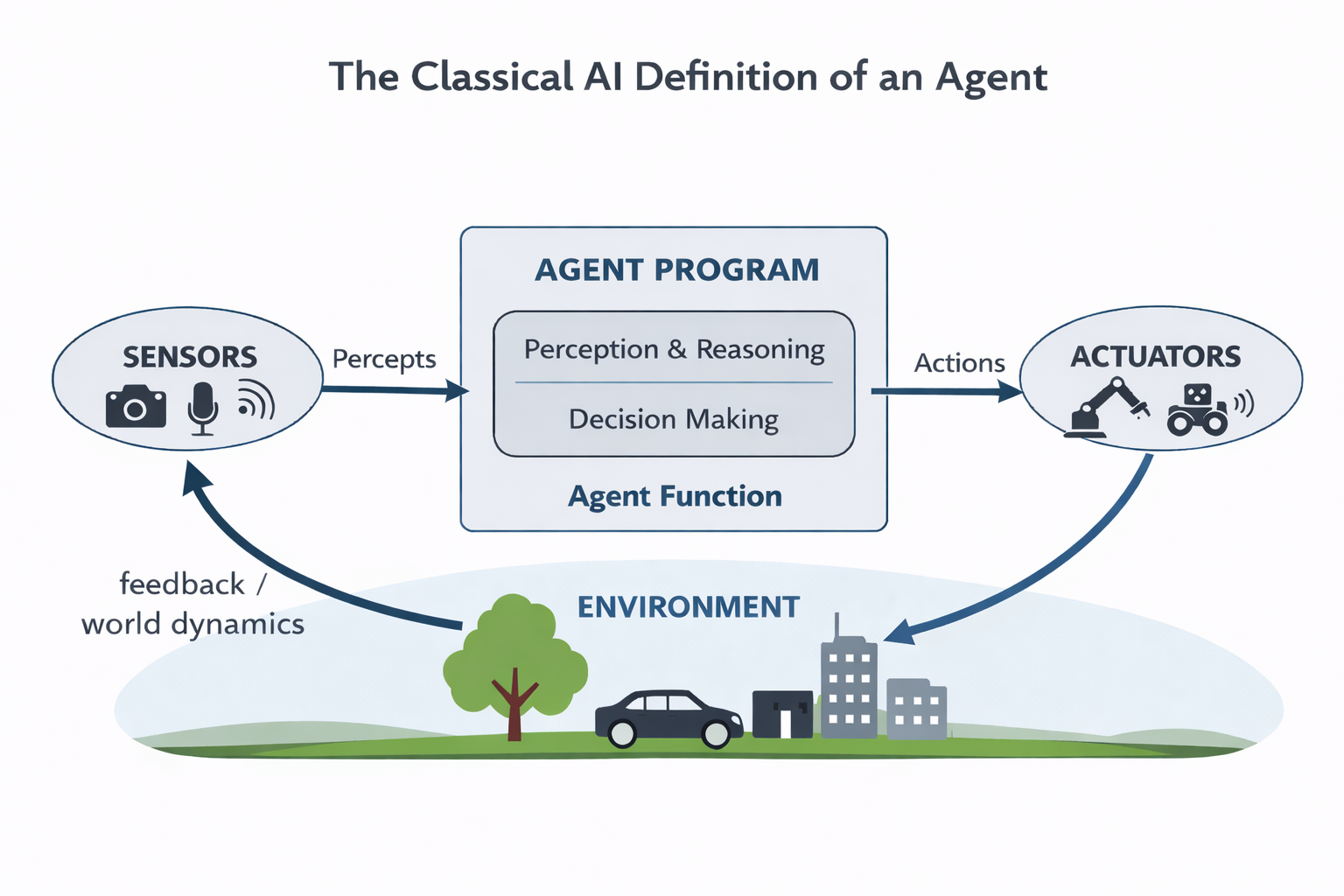 The Classical AI Definition of an Agent

SENSORS

Percepts

AGENT PROGRAM

Perception & Reasoning

Decision Making

Agent Function

Actions

ACTUATORS

feedback / world dynamics

ENVIRONMENT